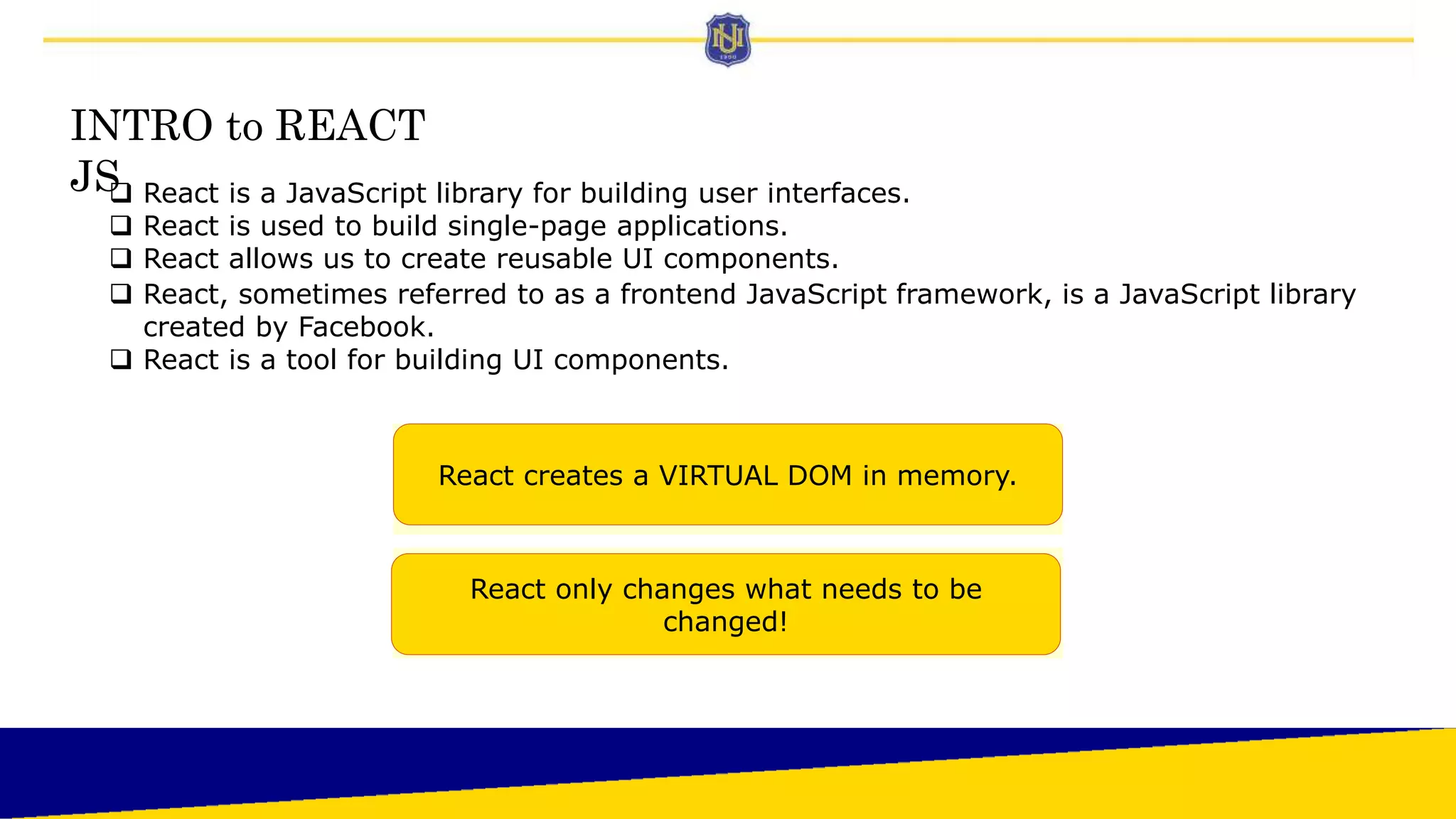 NU
1900

INTRO to REACT JS

❑ React is a JavaScript library for building user interfaces.
❑ React is used to build single-page applications.
❑ React allows us to create reusable UI components.
❑ React, sometimes referred to as a frontend JavaScript framework, is a JavaScript library created by Facebook.
❑ React is a tool for building UI components.

React creates a VIRTUAL DOM in memory.

React only changes what needs to be changed!